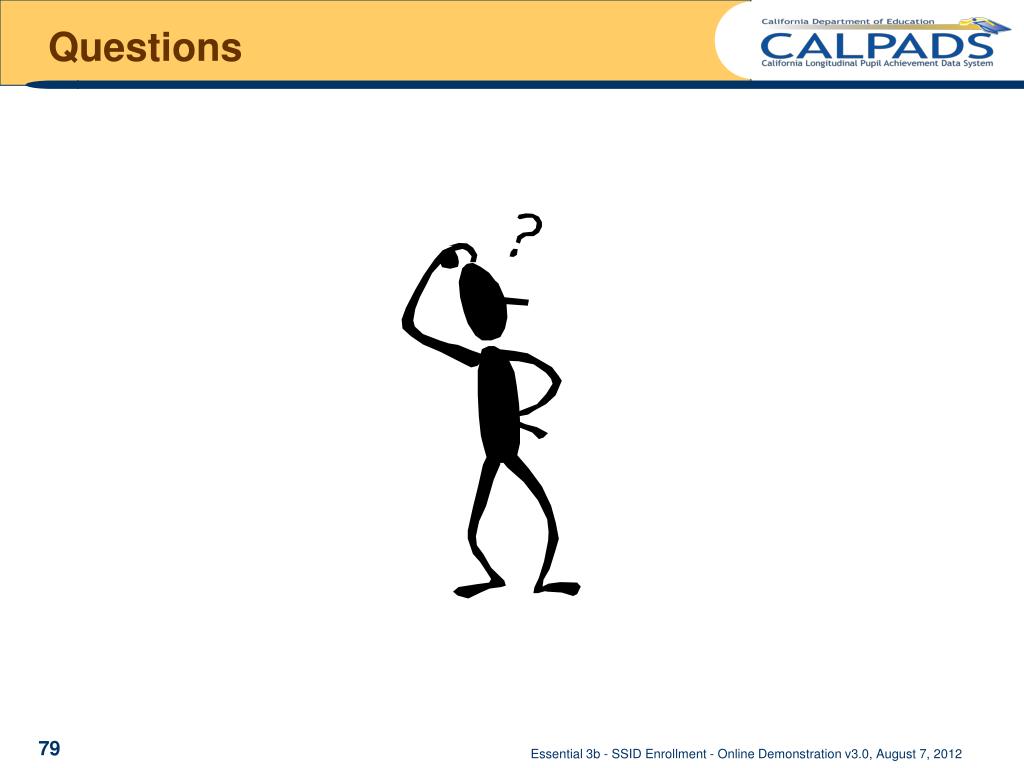 Questions

California Department of Education
CALPADS
California Longitudinal Pupil Achievement Data System

?

79

Essential 3b - SSID Enrollment - Online Demonstration v3.0, August 7, 2012